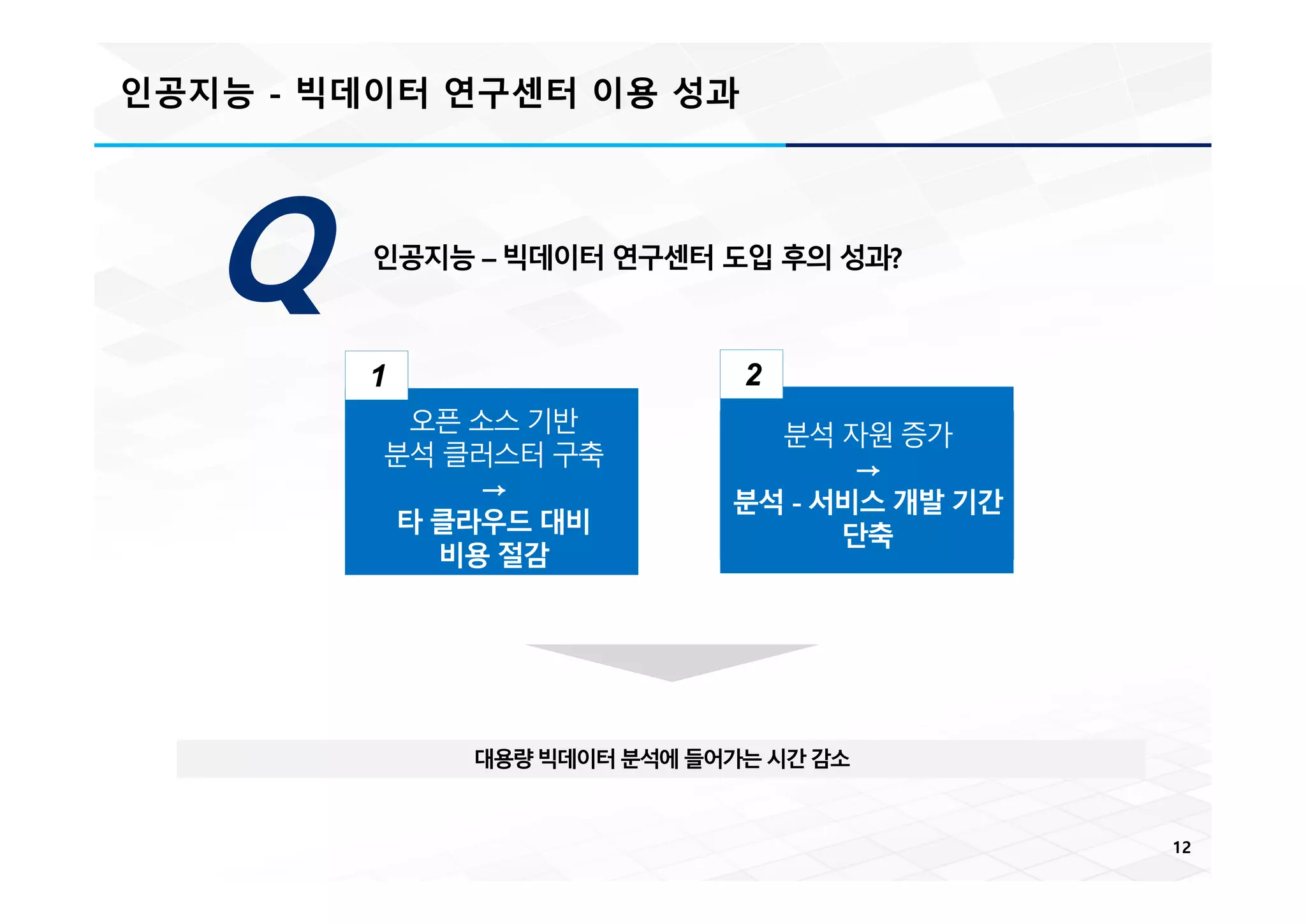 인공지능 - 빅데이터 연구센터 이용 성과

Q

인공지능 – 빅데이터 연구센터 도입 후의 성과?

1

오픈 소스 기반
분석 클러스터 구축
→
타 클라우드 대비
비용 절감

2

분석 자원 증가
→
분석 - 서비스 개발 기간
단축

대용량 빅데이터 분석에 들어가는 시간 감소

12